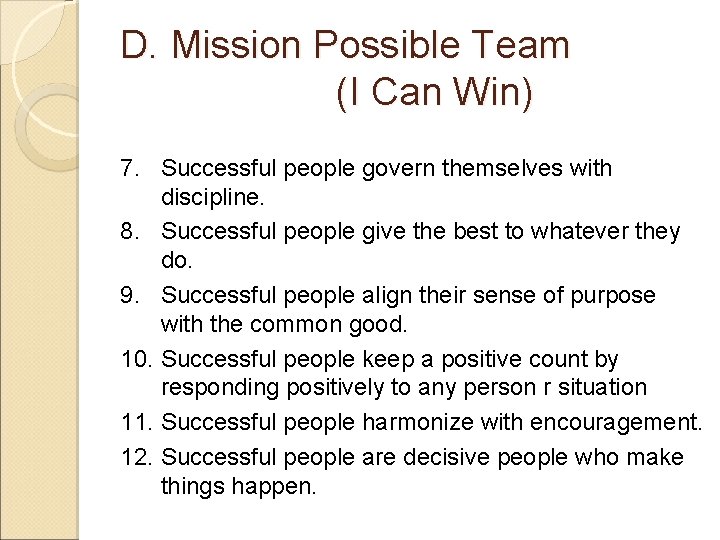 D. Mission Possible Team
(I Can Win)

7. Successful people govern themselves with discipline.
8. Successful people give the best to whatever they do.
9. Successful people align their sense of purpose with the common good.
10. Successful people keep a positive count by responding positively to any person r situation
11. Successful people harmonize with encouragement.
12. Successful people are decisive people who make things happen.